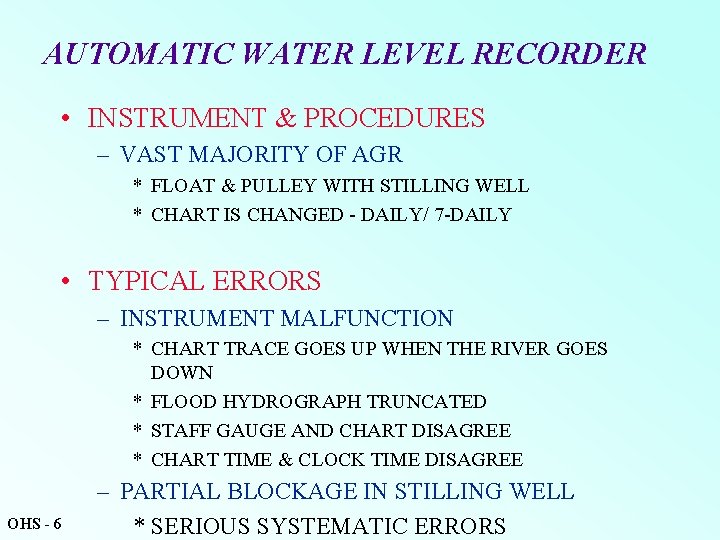 AUTOMATIC WATER LEVEL RECORDER

• INSTRUMENT & PROCEDURES
– VAST MAJORITY OF AGR
* FLOAT & PULLEY WITH STILLING WELL
* CHART IS CHANGED - DAILY/ 7-DAILY

• TYPICAL ERRORS
– INSTRUMENT MALFUNCTION
* CHART TRACE GOES UP WHEN THE RIVER GOES DOWN
* FLOOD HYDROGRAPH TRUNCATED
* STAFF GAUGE AND CHART DISAGREE
* CHART TIME & CLOCK TIME DISAGREE
– PARTIAL BLOCKAGE IN STILLING WELL
* SERIOUS SYSTEMATIC ERRORS

OHS - 6